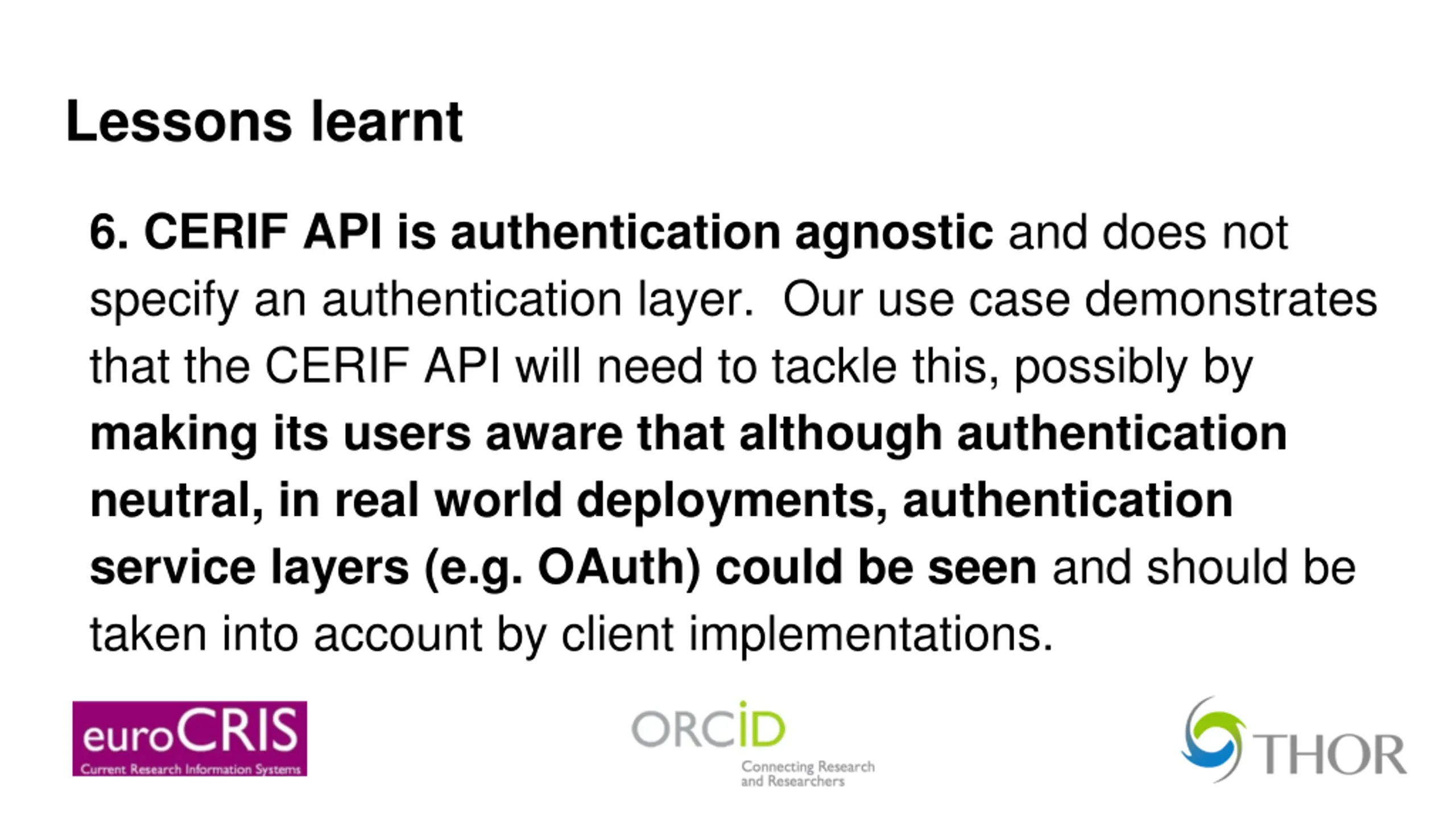 Lessons learnt

6. CERIF API is authentication agnostic and does not specify an authentication layer. Our use case demonstrates that the CERIF API will need to tackle this, possibly by making its users aware that although authentication neutral, in real world deployments, authentication service layers (e.g. OAuth) could be seen and should be taken into account by client implementations.

euroCRIS
Current Research Information Systems

ORCID
Connecting Research and Researchers

THOR